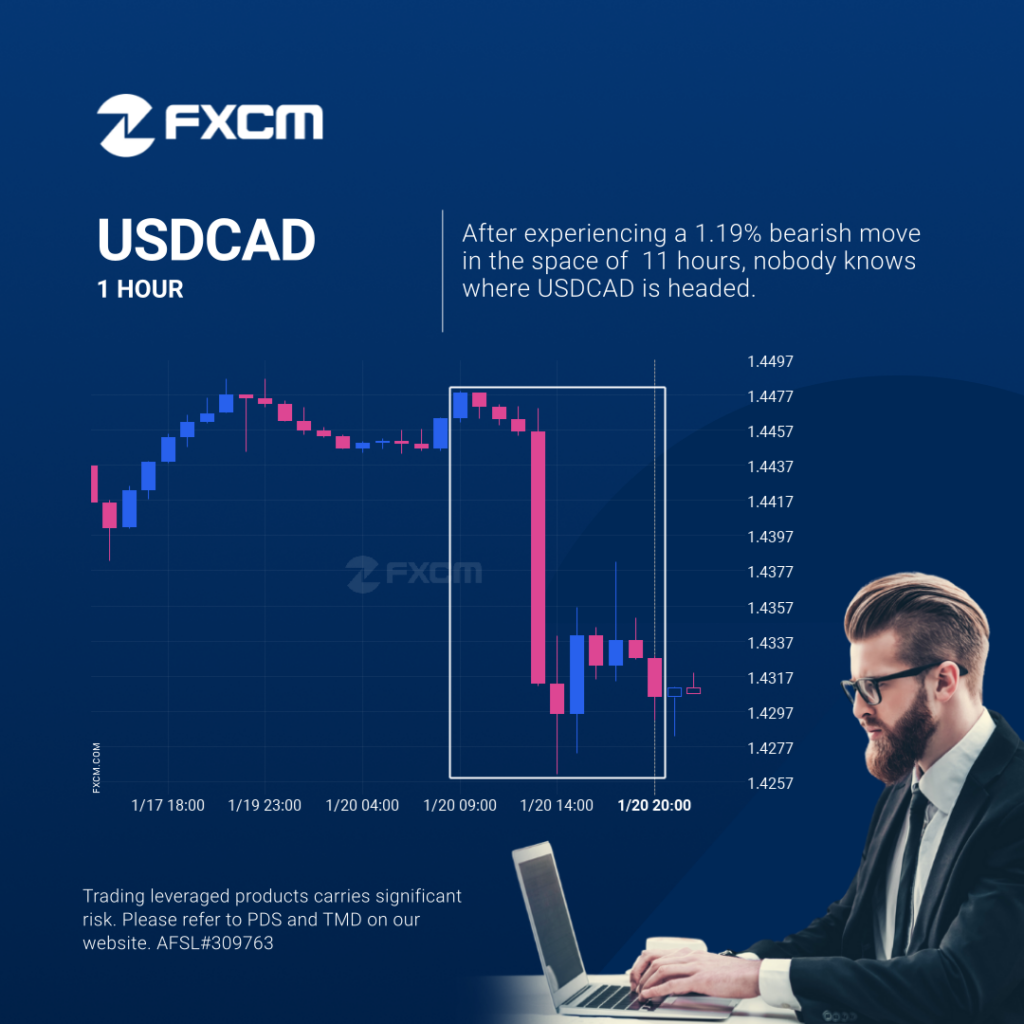 FXCM

USDCAD
1 HOUR

After experiencing a 1.19% bearish move in the space of 11 hours, nobody knows where USDCAD is headed.

1.4497
1.4477
1.4457
1.4437
1.4417
1.4397
1.4377
1.4357
1.4337
1.4317
1.4297
1.4277
1.4257

FXCM

FXCM.COM

1/17 18:00
1/19 23:00
1/20 04:00
1/20 09:00
1/20 14:00
1/20 20:00

Trading leveraged products carries significant risk. Please refer to PDS and TMD on our website. AFSL#309763